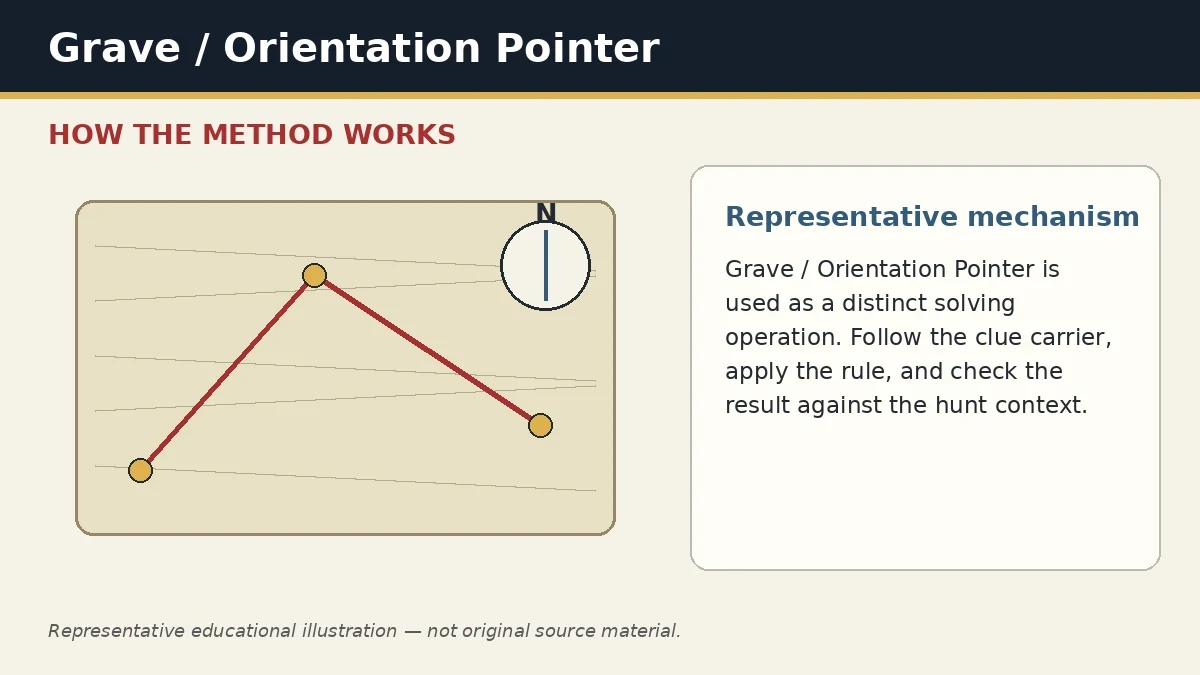 Grave / Orientation Pointer

HOW THE METHOD WORKS

N

Representative mechanism

Grave / Orientation Pointer is used as a distinct solving operation. Follow the clue carrier, apply the rule, and check the result against the hunt context.

Representative educational illustration — not original source material.